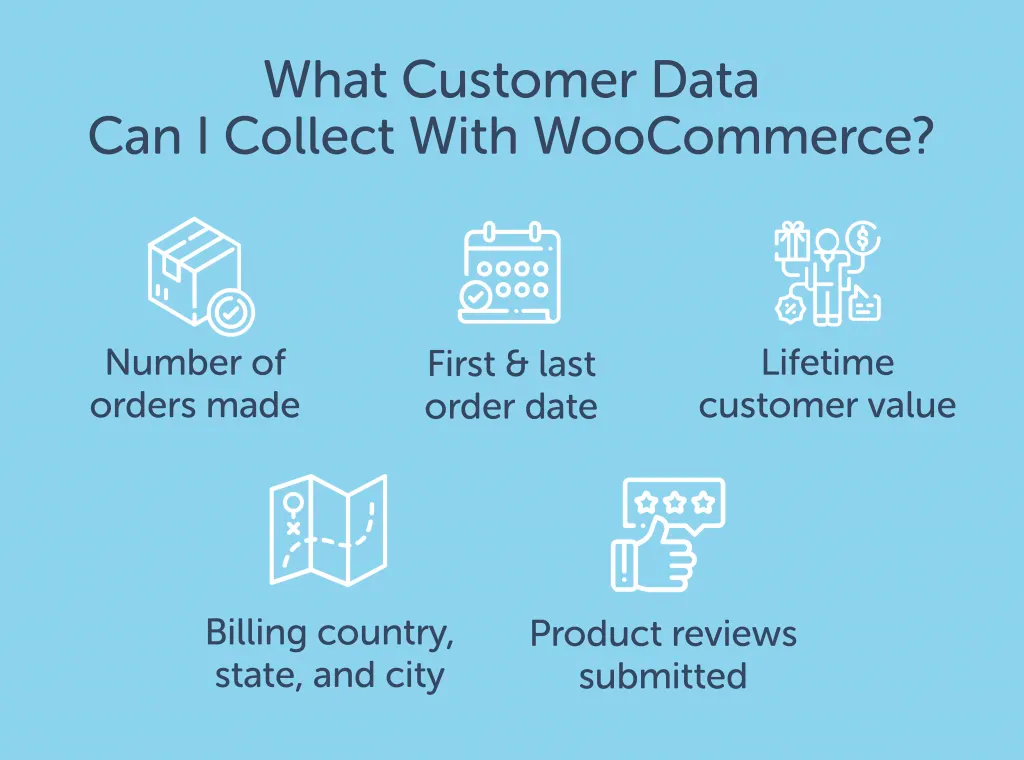 What Customer Data
Can I Collect With WooCommerce?

Number of orders made

First & last order date

Lifetime customer value

Billing country, state, and city

Product reviews submitted